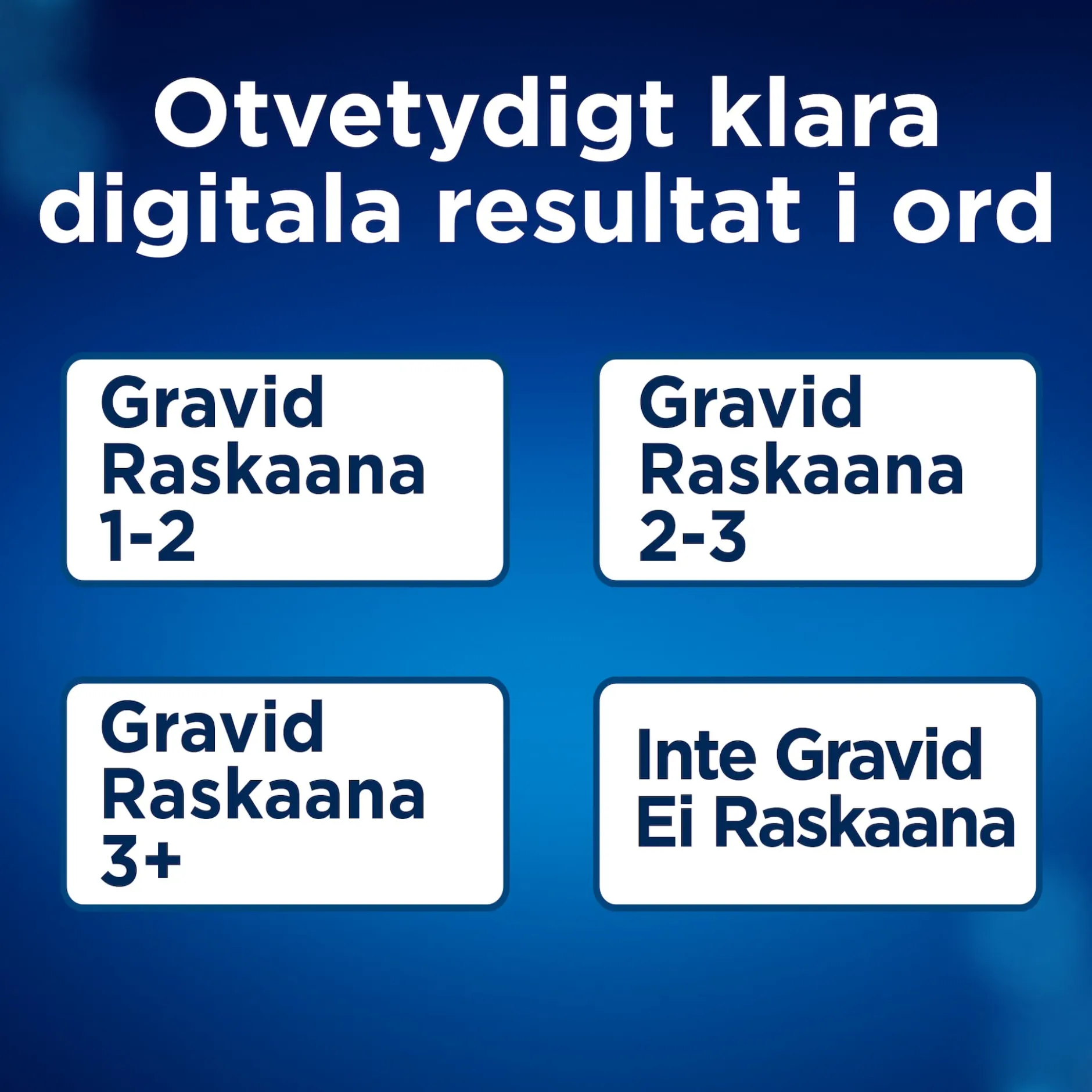 Otvetydigt klara digitala resultat i ord

Gravid
Raskaana
1-2

Gravid
Raskaana
2-3

Gravid
Raskaana
3+

Inte Gravid
Ei Raskaana